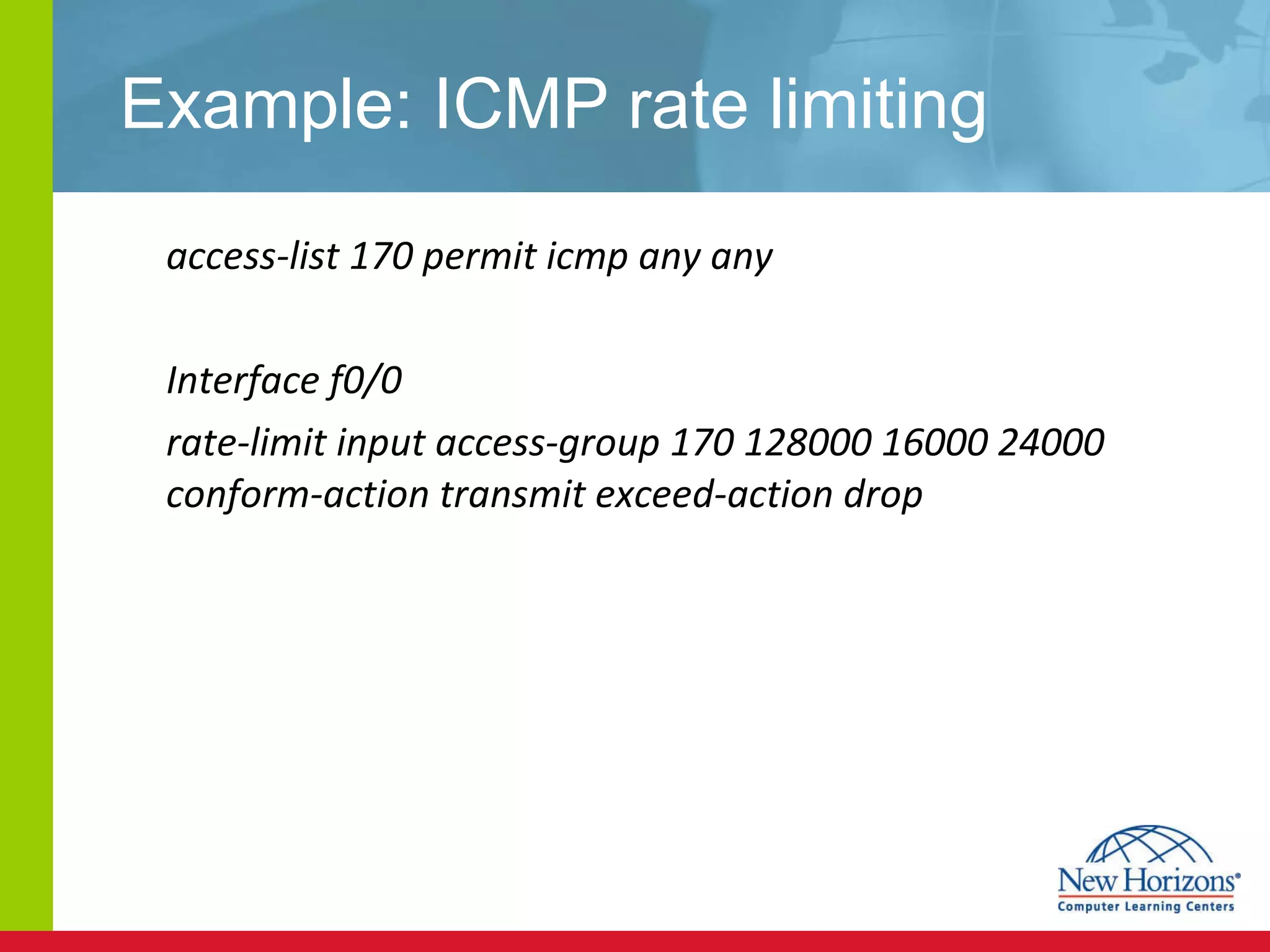 Example: ICMP rate limiting

access-list 170 permit icmp any any

Interface f0/0

rate-limit input access-group 170 128000 16000 24000 conform-action transmit exceed-action drop

New Horizons®
Computer Learning Centers